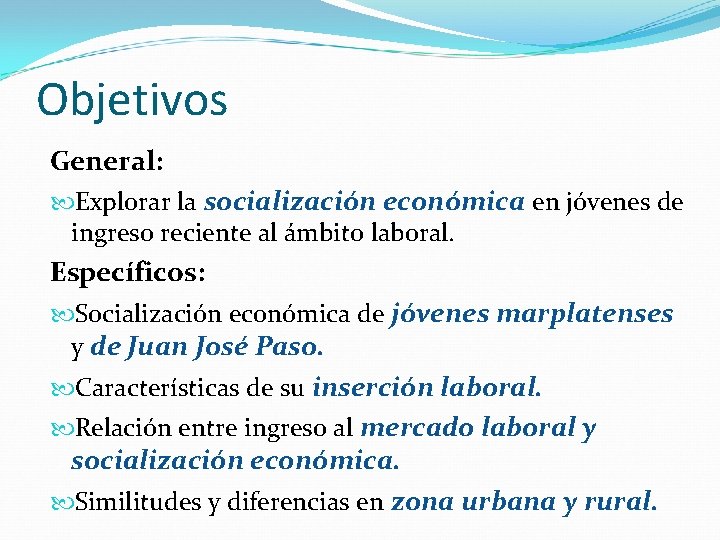 Objetivos

General:

Explorar la socialización económica en jóvenes de ingreso reciente al ámbito laboral.

Específicos:

Socialización económica de jóvenes marplatenses y de Juan José Paso.

Características de su inserción laboral.

Relación entre ingreso al mercado laboral y socialización económica.

Similitudes y diferencias en zona urbana y rural.